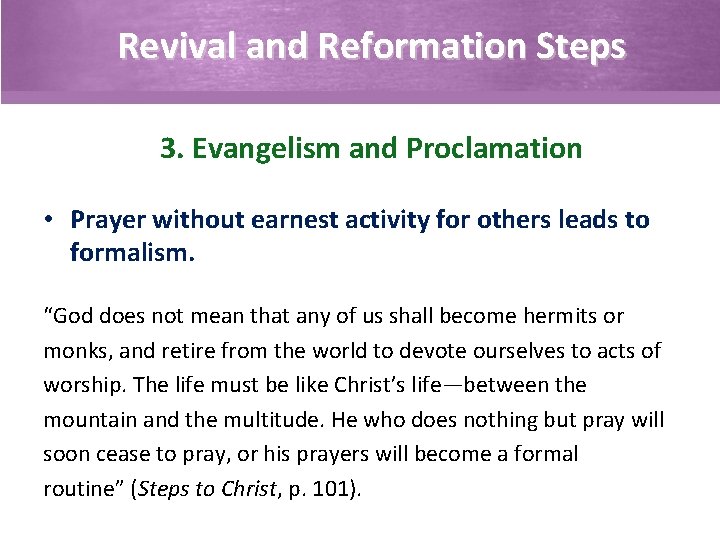 Revival and Reformation Steps

3. Evangelism and Proclamation

• Prayer without earnest activity for others leads to formalism.

“God does not mean that any of us shall become hermits or monks, and retire from the world to devote ourselves to acts of worship. The life must be like Christ’s life—between the mountain and the multitude. He who does nothing but pray will soon cease to pray, or his prayers will become a formal routine” (Steps to Christ, p. 101).